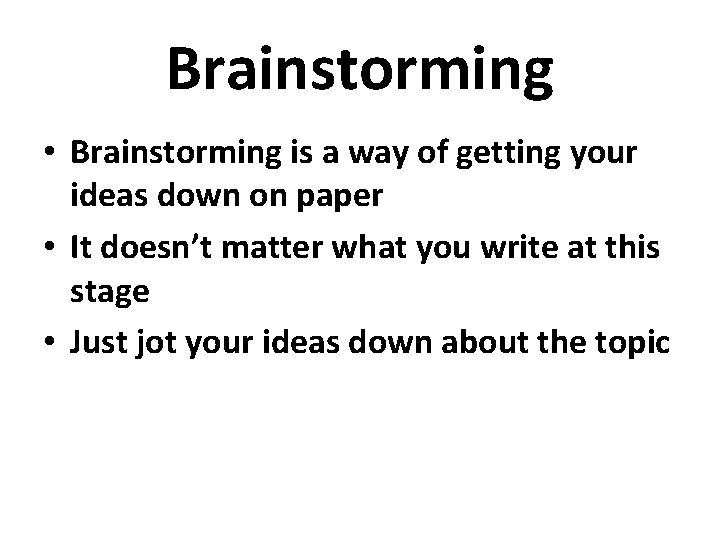 Brainstorming

• Brainstorming is a way of getting your ideas down on paper
• It doesn’t matter what you write at this stage
• Just jot your ideas down about the topic